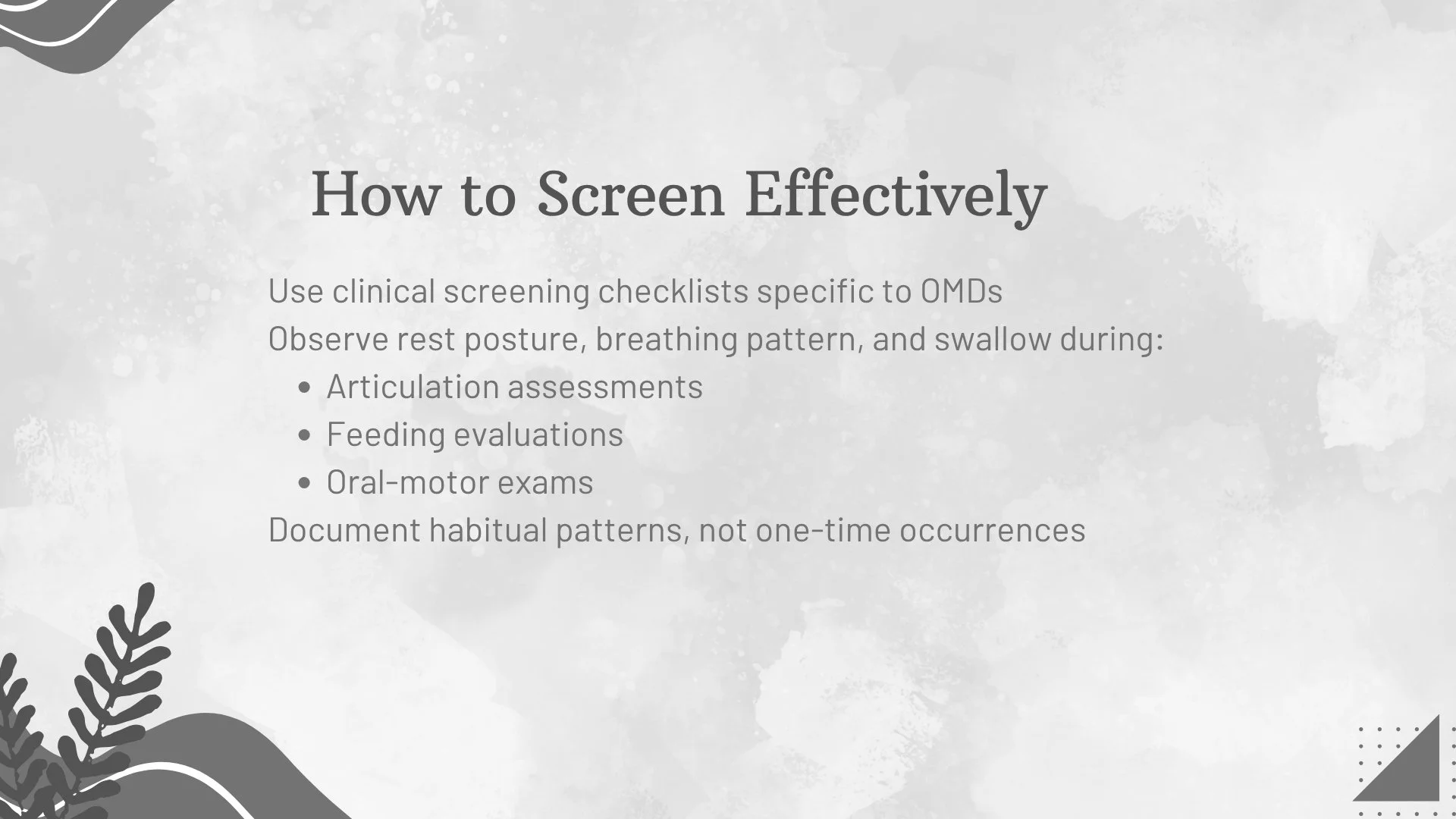 How to Screen Effectively

Use clinical screening checklists specific to OMDs

Observe rest posture, breathing pattern, and swallow during:

- Articulation assessments
- Feeding evaluations
- Oral-motor exams

Document habitual patterns, not one-time occurrences